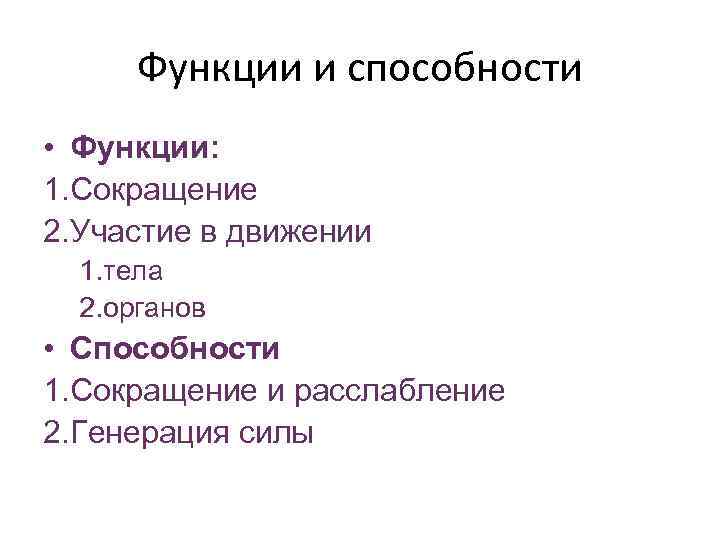 Функции и способности

• Функции:
1.Сокращение
2.Участие в движении
1.тела
2.органов
• Способности
1.Сокращение и расслабление
2.Генерация силы